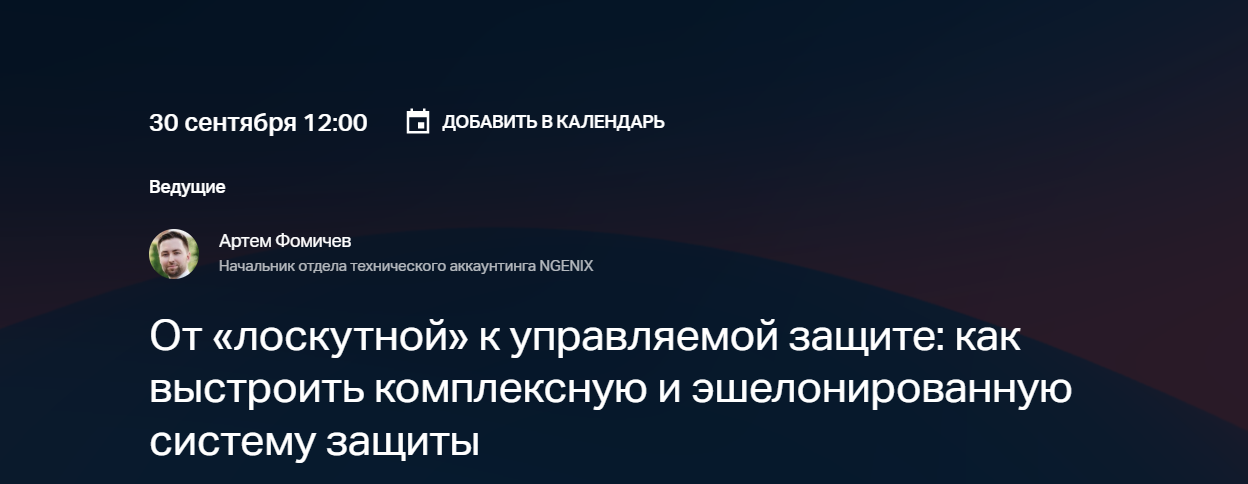 30 сентября 12:00

ДОБАВИТЬ В КАЛЕНДАРЬ

Ведущие

Артем Фомичев
Начальник отдела технического аккаунтинга NGENIX

От «лоскутной» к управляемой защите: как выстроить комплексную и эшелонированную систему защиты